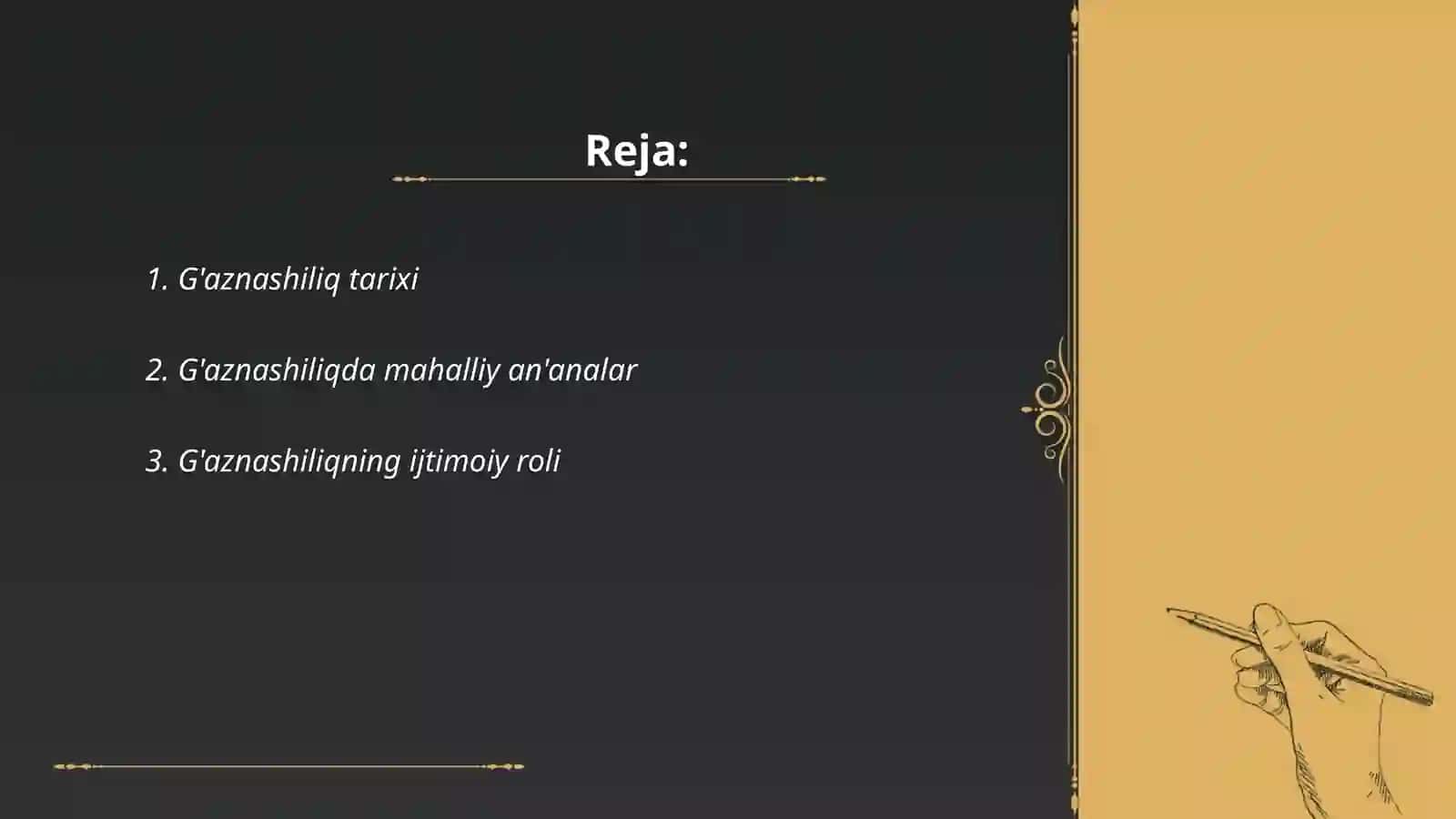 Reja:

1. G'aznashiliq tarixi

2. G'aznashiliqda mahalliy an'analar

3. G'aznashiliqning ijtimoiy roli